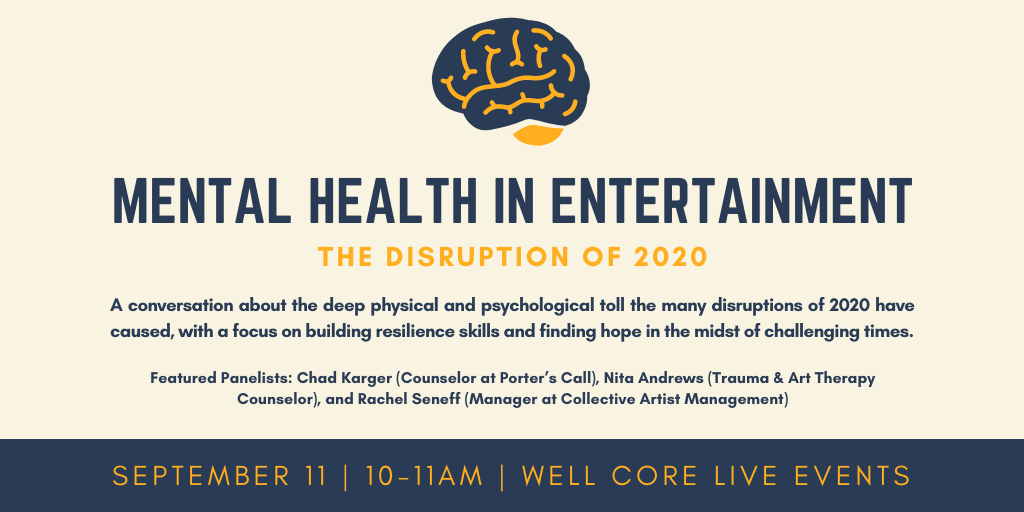 MENTAL HEALTH IN ENTERTAINMENT

THE DISRUPTION OF 2020

A conversation about the deep physical and psychological toll the many disruptions of 2020 have caused, with a focus on building resilience skills and finding hope in the midst of challenging times.

Featured Panelists: Chad Karger (Counselor at Porter's Call), Nita Andrews (Trauma & Art Therapy Counselor), and Rachel Seneff (Manager at Collective Artist Management)

SEPTEMBER 11 | 10-11AM | WELL CORE LIVE EVENTS